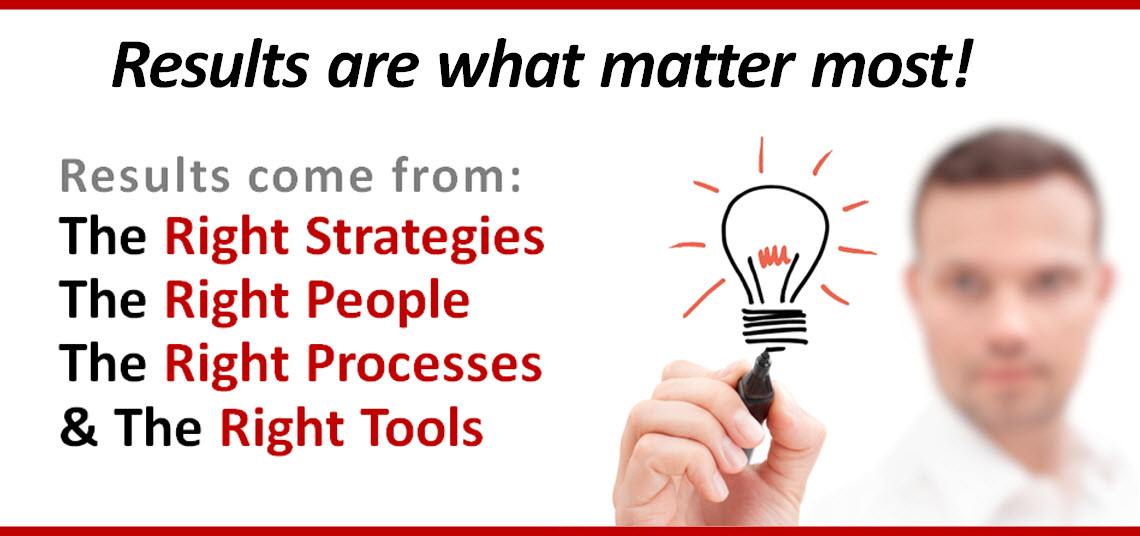 Results are what matter most!

Results come from:
The Right Strategies
The Right People
The Right Processes
& The Right Tools